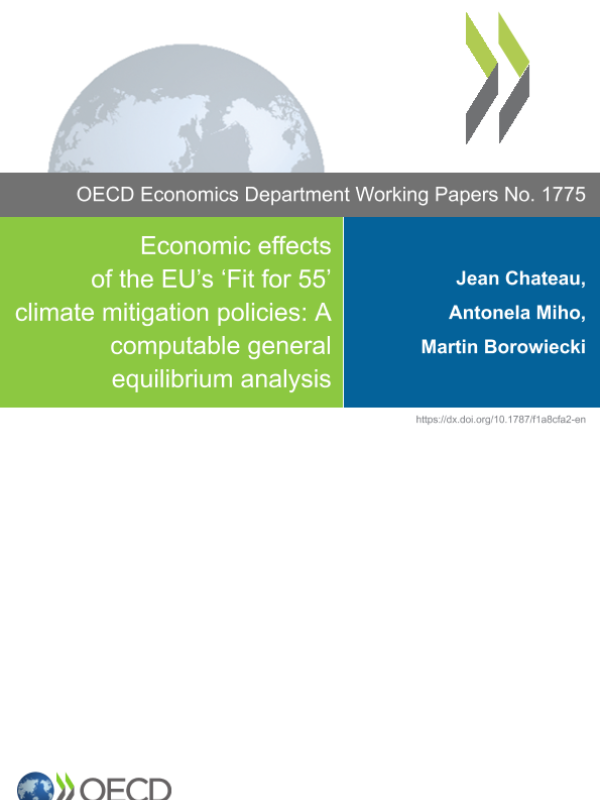 OECD Economics Department Working Papers No. 1775

Economic effects of the EU's 'Fit for 55' climate mitigation policies: A computable general equilibrium analysis

Jean Chateau, Antonela Miho, Martin Borowiecki

https://dx.doi.org/10.1787/f1a8cfa2-en

OECD